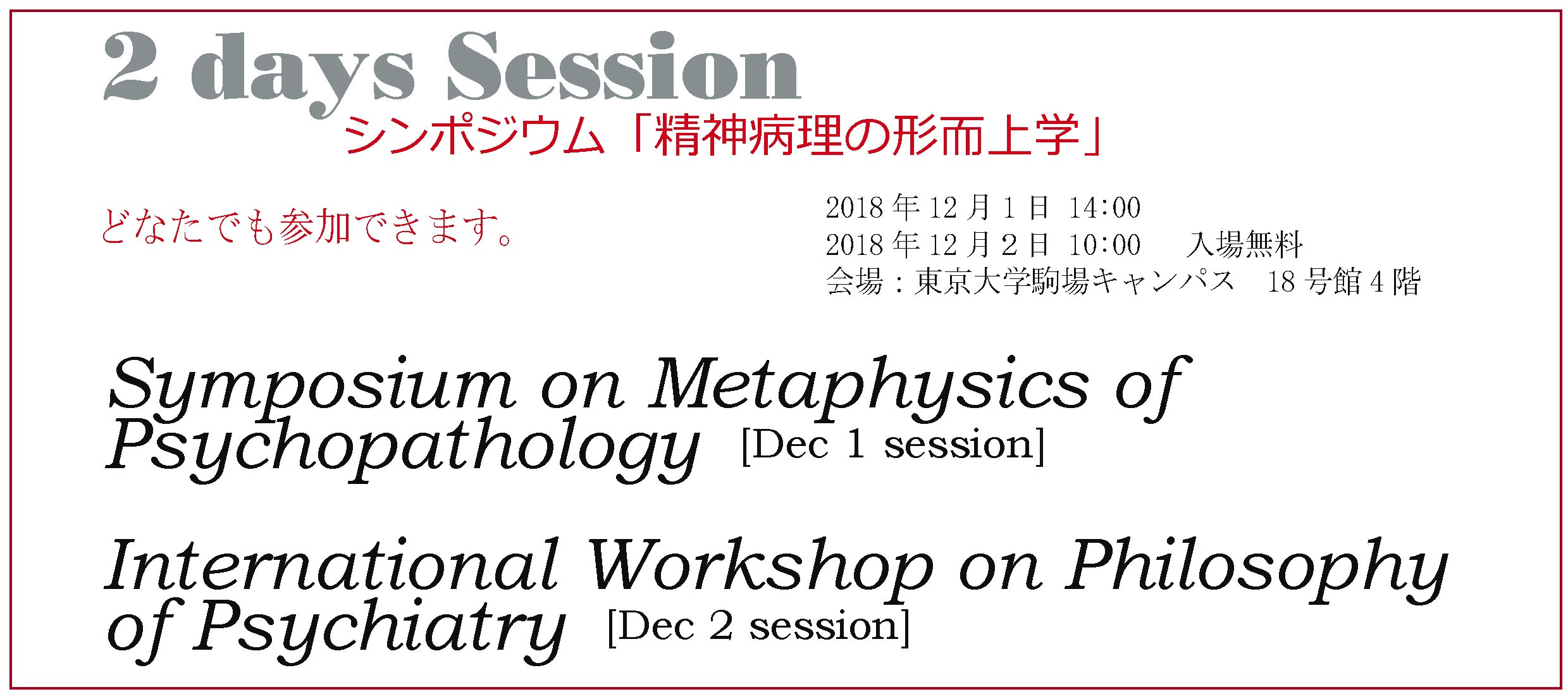 2 days Session
シンポジウム「精神病理の形而上学」

どなたでも参加できます。

2018 年 12 月 1 日 14:00
2018 年 12 月 2 日 10:00 入場無料
会場：東京大学駒場キャンパス 18 号館 4 階

Symposium on Metaphysics of Psychopathology [Dec 1 session]

International Workshop on Philosophy of Psychiatry [Dec 2 session]